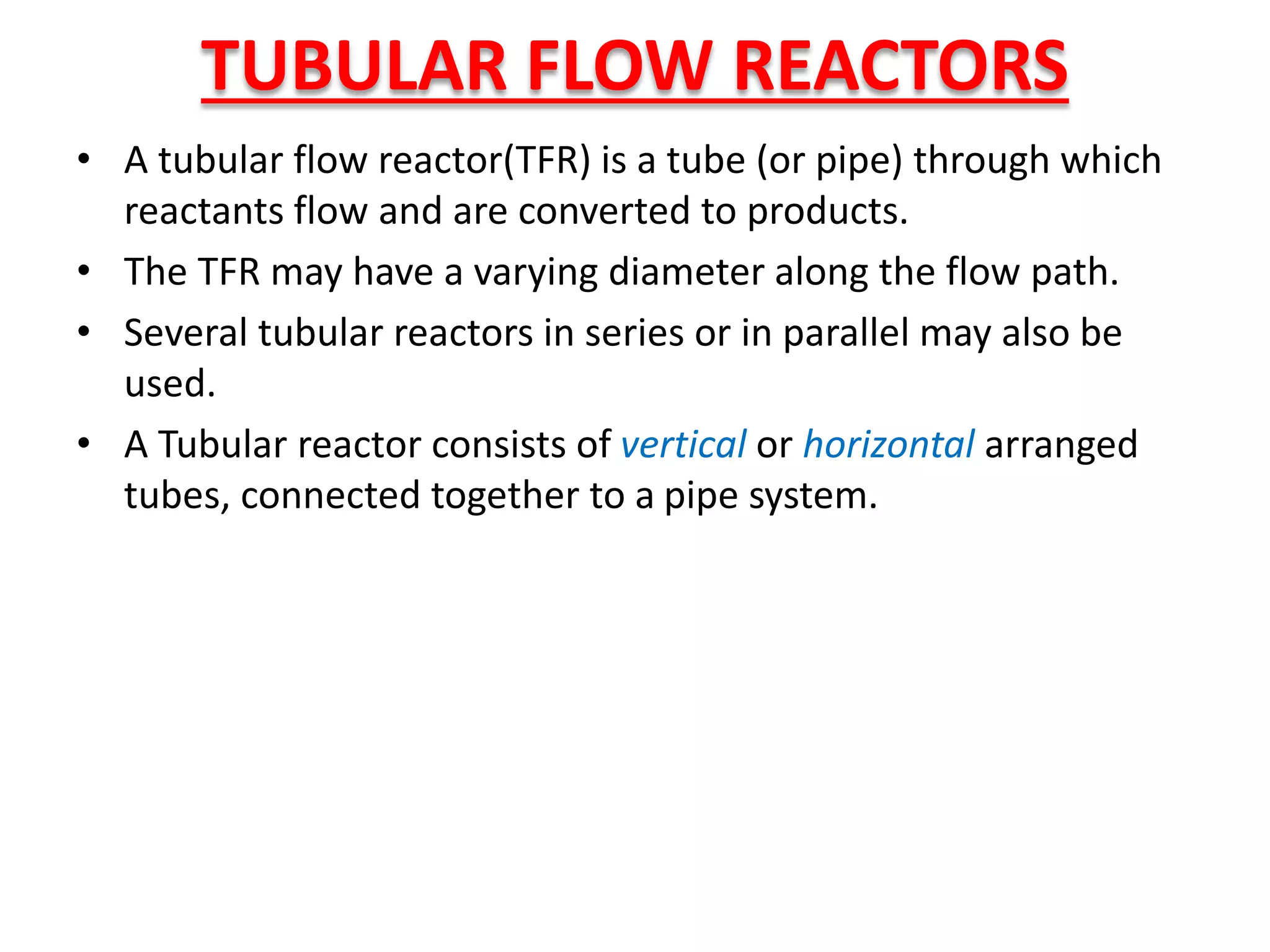 TUBULAR FLOW REACTORS

• A tubular flow reactor(TFR) is a tube (or pipe) through which reactants flow and are converted to products.

• The TFR may have a varying diameter along the flow path.

• Several tubular reactors in series or in parallel may also be used.

• A Tubular reactor consists of vertical or horizontal arranged tubes, connected together to a pipe system.